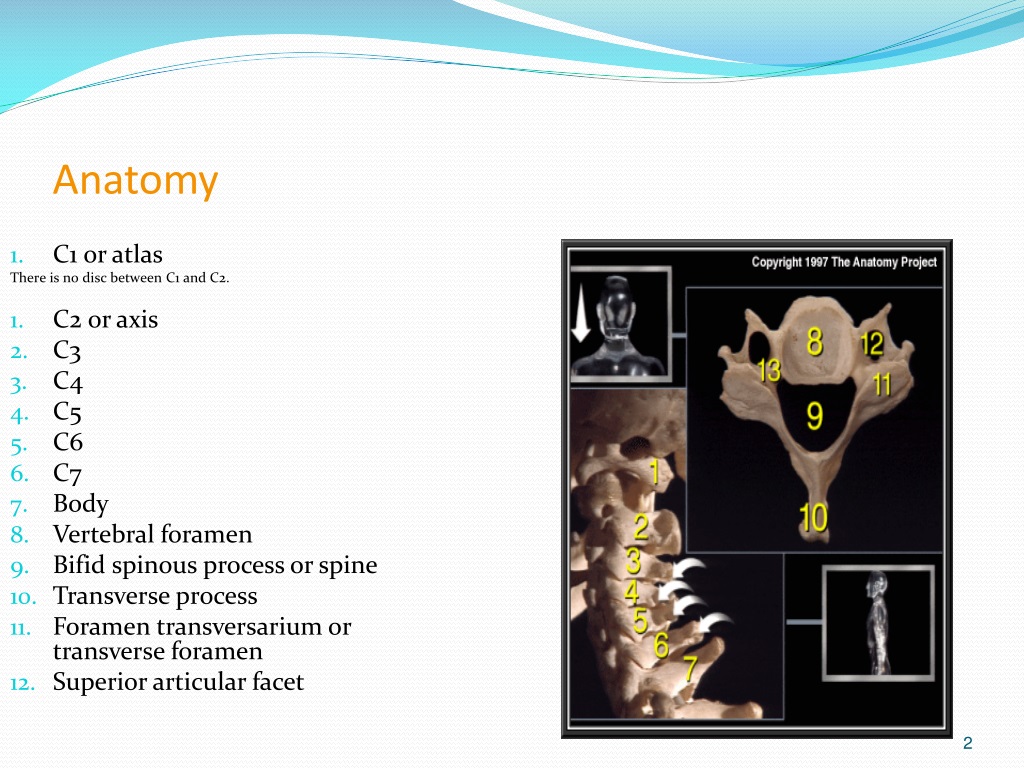 Anatomy

1. C1 or atlas
There is no disc between C1 and C2.

1. C2 or axis
2. C3
3. C4
4. C5
5. C6
6. C7
7. Body
8. Vertebral foramen
9. Bifid spinous process or spine
10. Transverse process
11. Foramen transversarium or transverse foramen
12. Superior articular facet

Copyright 1997 The Anatomy Project

8
12
13
11
9
10
1
2
3
4
5
6
7

2